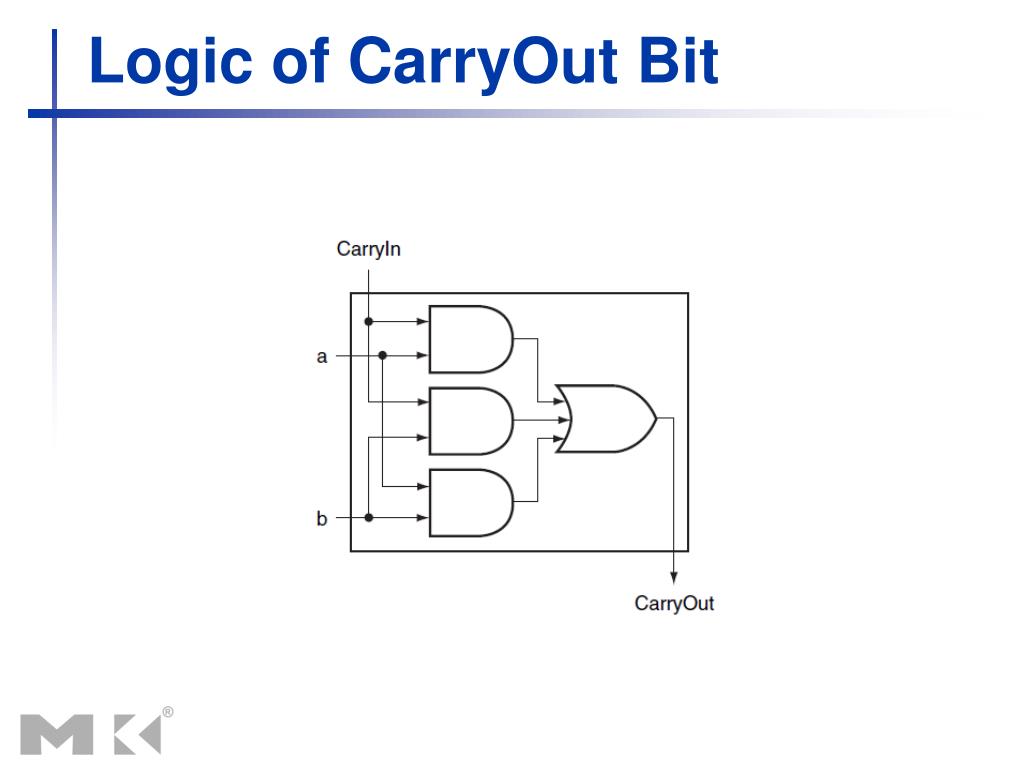 Logic of CarryOut Bit

CarryIn

a

b

CarryOut

MK®